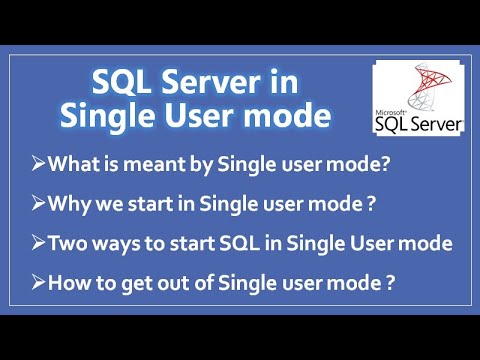 SQL Server in Single User mode

Microsoft® SQL Server®

➢What is meant by Single user mode?

➢Why we start in Single user mode ?

➢Two ways to start SQL in Single User mode

➢How to get out of Single user mode ?